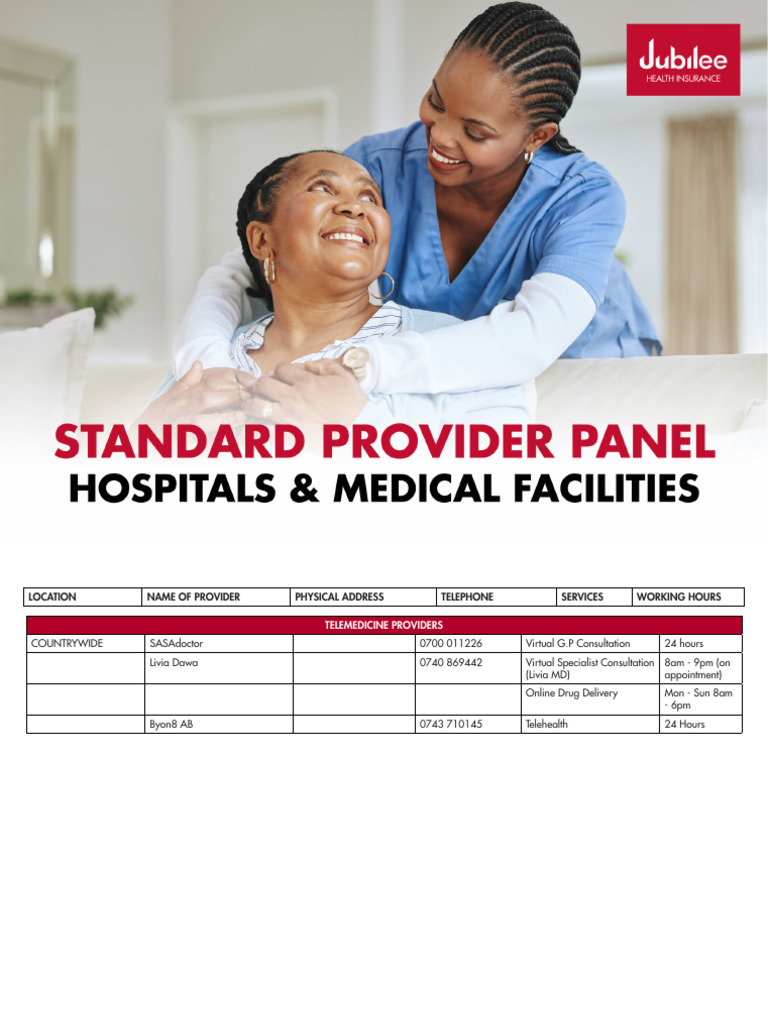 Jubilee
HEALTH INSURANCE

STANDARD PROVIDER PANEL
HOSPITALS & MEDICAL FACILITIES

| LOCATION | NAME OF PROVIDER | PHYSICAL ADDRESS | TELEPHONE | SERVICES | WORKING HOURS |
|---|---|---|---|---|---|
| TELEMEDICINE PROVIDERS | | | | | |
| COUNTRYWIDE | SASAdoctor | | 0700 011226 | Virtual G.P Consultation | 24 hours |
| | Livia Dawa | | 0740 869442 | Virtual Specialist Consultation (Livia MD) | 8am - 9pm (on appointment) |
| | | | | Online Drug Delivery | Mon - Sun 8am - 6pm |
| | Byon8 AB | | 0743 710145 | Telehealth | 24 Hours |